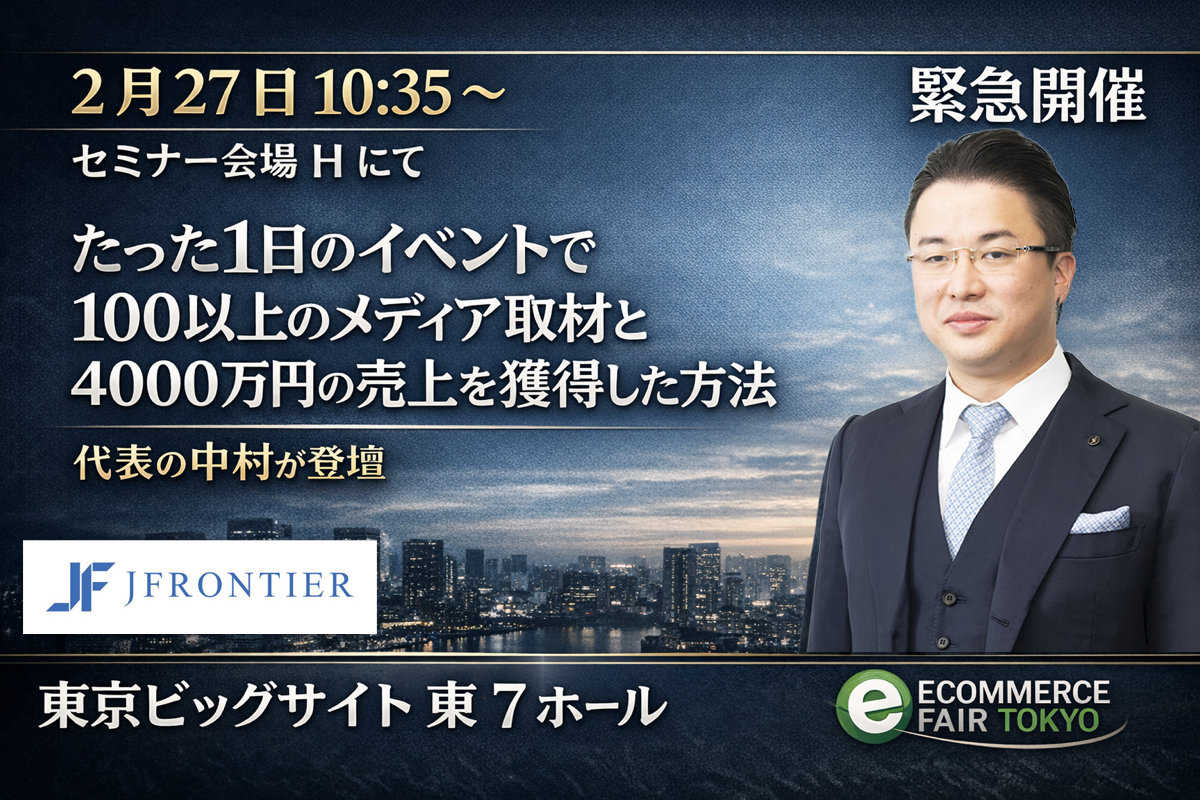 2月27日 10:35～

緊急開催

セミナー会場 H にて

たった1日のイベントで
100以上のメディア取材と
4000万円の売上を獲得した方法

代表の中村が登壇

JF JFRONTIER

東京ビッグサイト 東 7ホール

e ECOMMERCE FAIR TOKYO